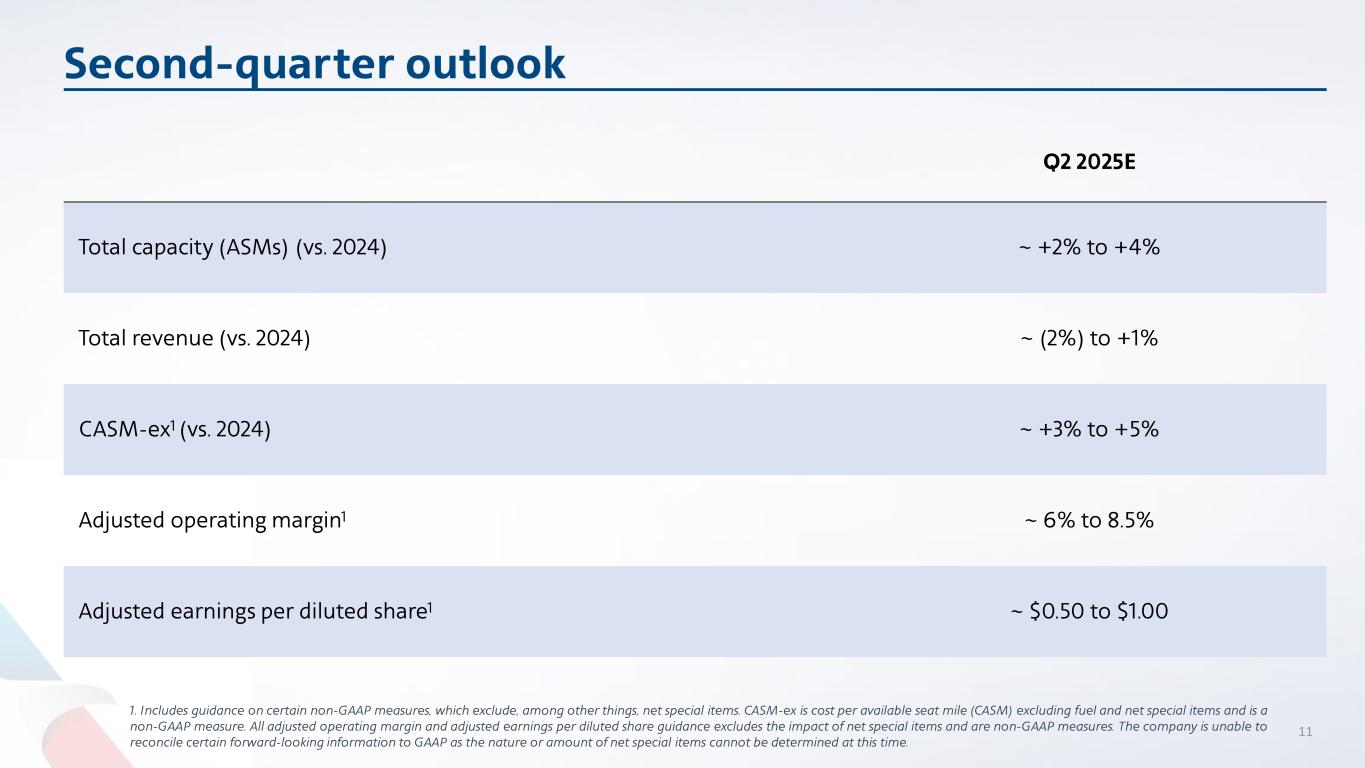 Second-quarter outlook

| | Q2 2025E |
|---|---|
| Total capacity (ASMs) (vs. 2024) | ~ +2% to +4% |
| Total revenue (vs. 2024) | ~ (2%) to +1% |
| CASM-ex$^1$ (vs. 2024) | ~ +3% to +5% |
| Adjusted operating margin$^1$ | ~ 6% to 8.5% |
| Adjusted earnings per diluted share$^1$ | ~ \$0.50 to \$1.00 |

1. Includes guidance on certain non-GAAP measures, which exclude, among other things, net special items. CASM-ex is cost per available seat mile (CASM) excluding fuel and net special items and is a non-GAAP measure. All adjusted operating margin and adjusted earnings per diluted share guidance excludes the impact of net special items and are non-GAAP measures. The company is unable to reconcile certain forward-looking information to GAAP as the nature or amount of net special items cannot be determined at this time.

11